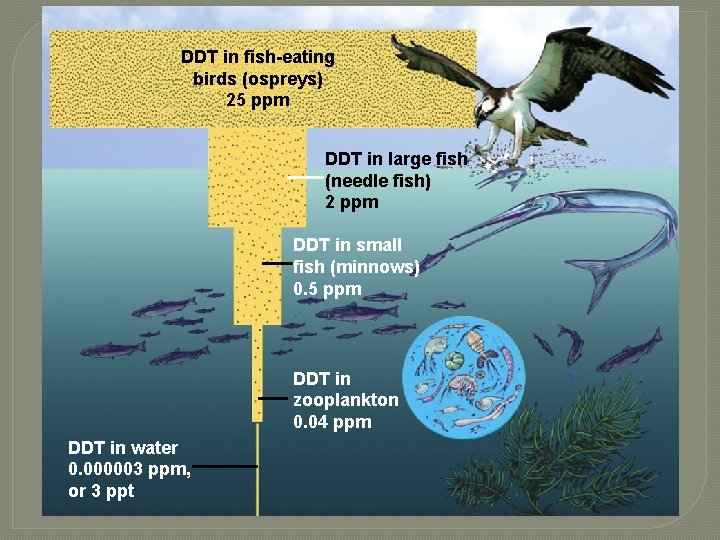 DDT in fish-eating birds (ospreys) 25 ppm

DDT in large fish (needle fish) 2 ppm

DDT in small fish (minnows) 0.5 ppm

DDT in zooplankton 0.04 ppm

DDT in water 0.000003 ppm, or 3 ppt